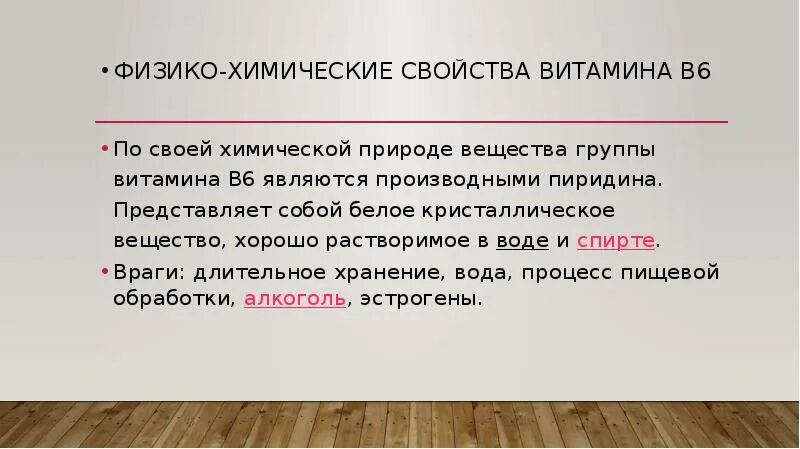 • ФИЗИКО-ХИМИЧЕСКИЕ СВОЙСТВА ВИТАМИНА В6

• По своей химической природе вещества группы витамина В6 являются производными пиридина. Представляет собой белое кристаллическое вещество, хорошо растворимое в воде и спирте.
• Враги: длительное хранение, вода, процесс пищевой обработки, алкоголь, эстрогены.